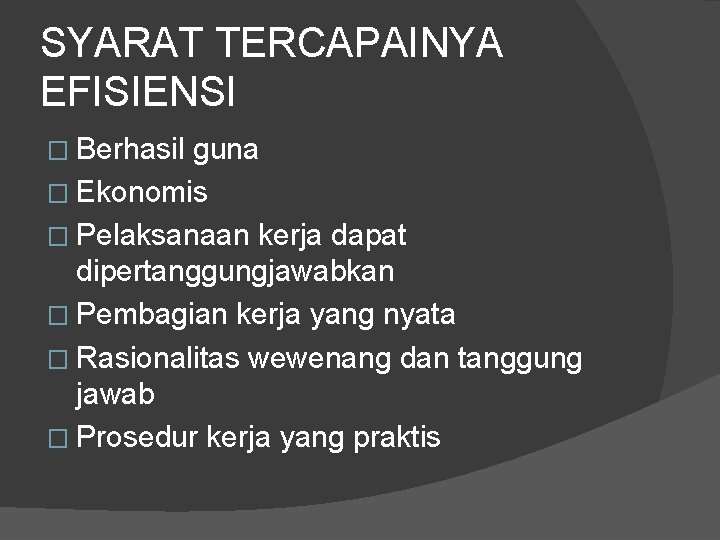 SYARAT TERCAPAINYA EFISIENSI

□ Berhasil guna
□ Ekonomis
□ Pelaksanaan kerja dapat dipertanggungjawabkan
□ Pembagian kerja yang nyata
□ Rasionalitas wewenang dan tanggung jawab
□ Prosedur kerja yang praktis